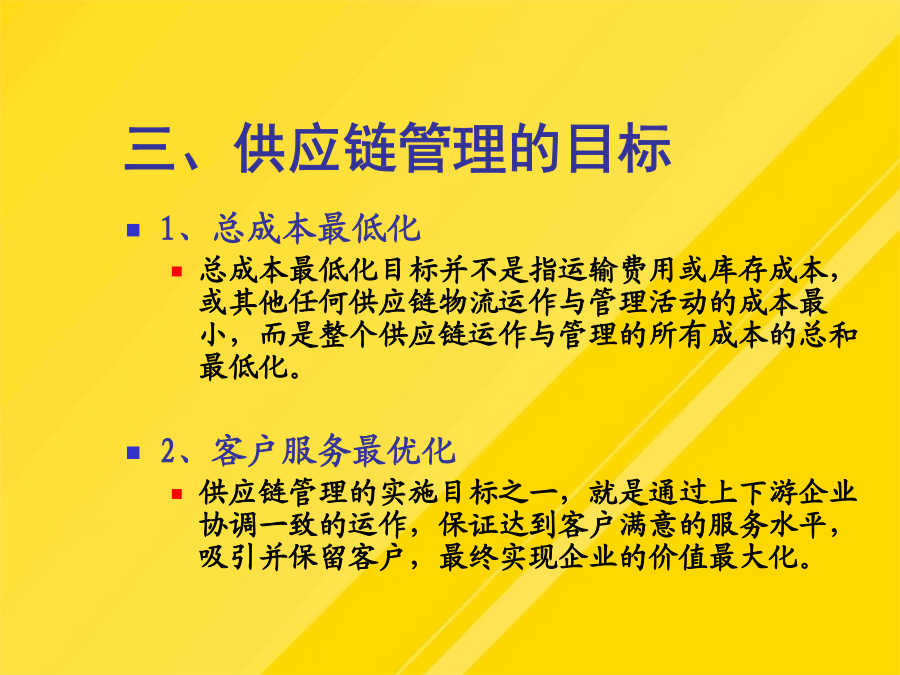 三、供应链管理的目标

1、总成本最低化

总成本最低化目标并不是指运输费用或库存成本，或其他任何供应链物流运作与管理活动的成本最小，而是整个供应链运作与管理的所有成本的总和最低化。

2、客户服务最优化

供应链管理的实施目标之一，就是通过上下游企业协调一致的运作，保证达到客户满意的服务水平，吸引并保留客户，最终实现企业的价值最大化。